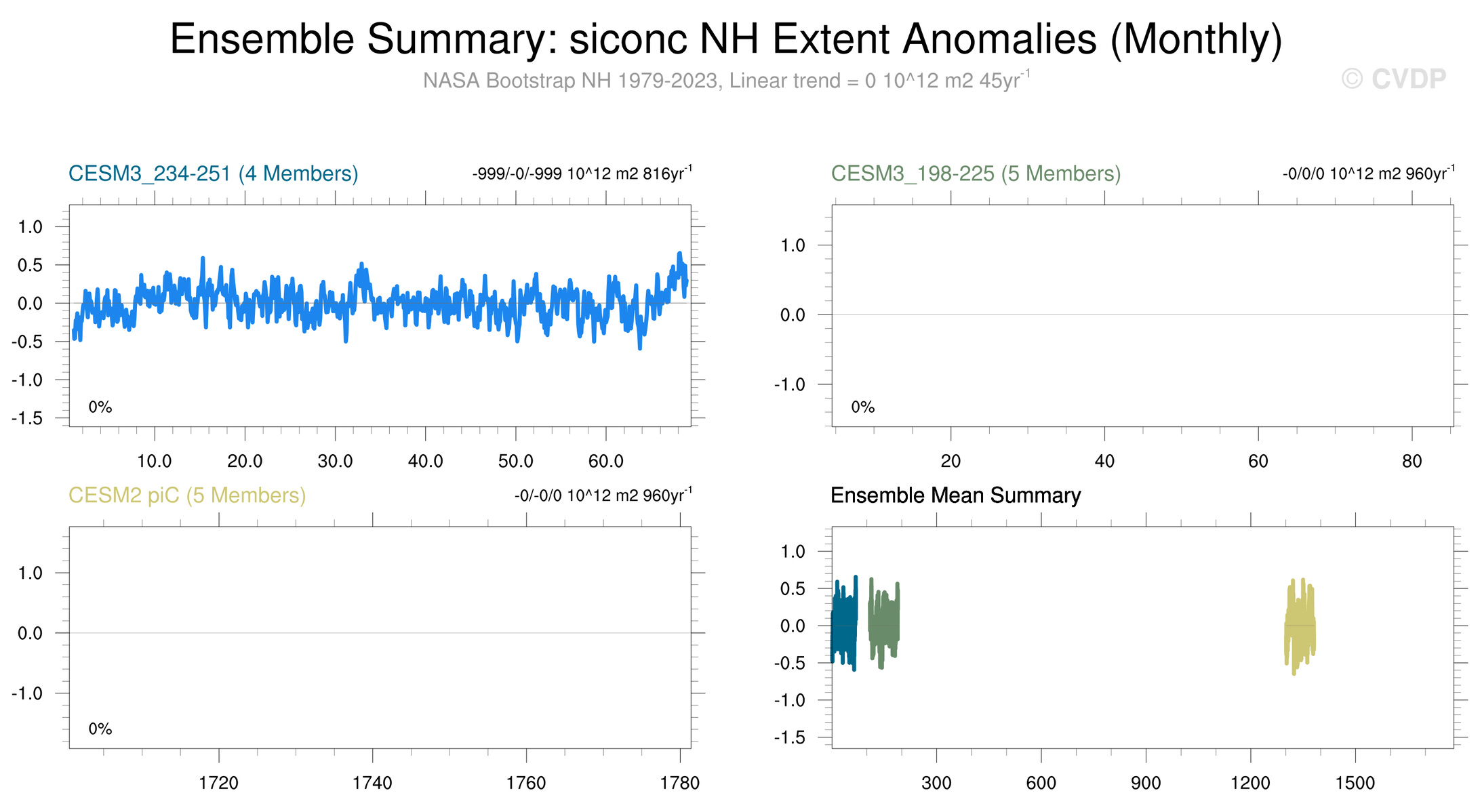 Ensemble Summary: siconc NH Extent Anomalies (Monthly)

NASA Bootstrap NH 1979-2023, Linear trend = 0 10^12 m2 45yr$^{-1}$

© CVDP

CESM3_234-251 (4 Members)

-999/-0/-999 10^12 m2 816yr$^{-1}$

1.0
0.5
0.0
-0.5
-1.0
-1.5

0%

10.0 20.0 30.0 40.0 50.0 60.0

CESM3_198-225 (5 Members)

-0/0/0 10^12 m2 960yr$^{-1}$

1.0
0.0
-1.0

0%

20 40 60 80

CESM2 piC (5 Members)

-0/-0/0 10^12 m2 960yr$^{-1}$

1.0
0.0
-1.0

0%

1720 1740 1760 1780

Ensemble Mean Summary

1.0
0.5
0.0
-0.5
-1.0
-1.5

300 600 900 1200 1500